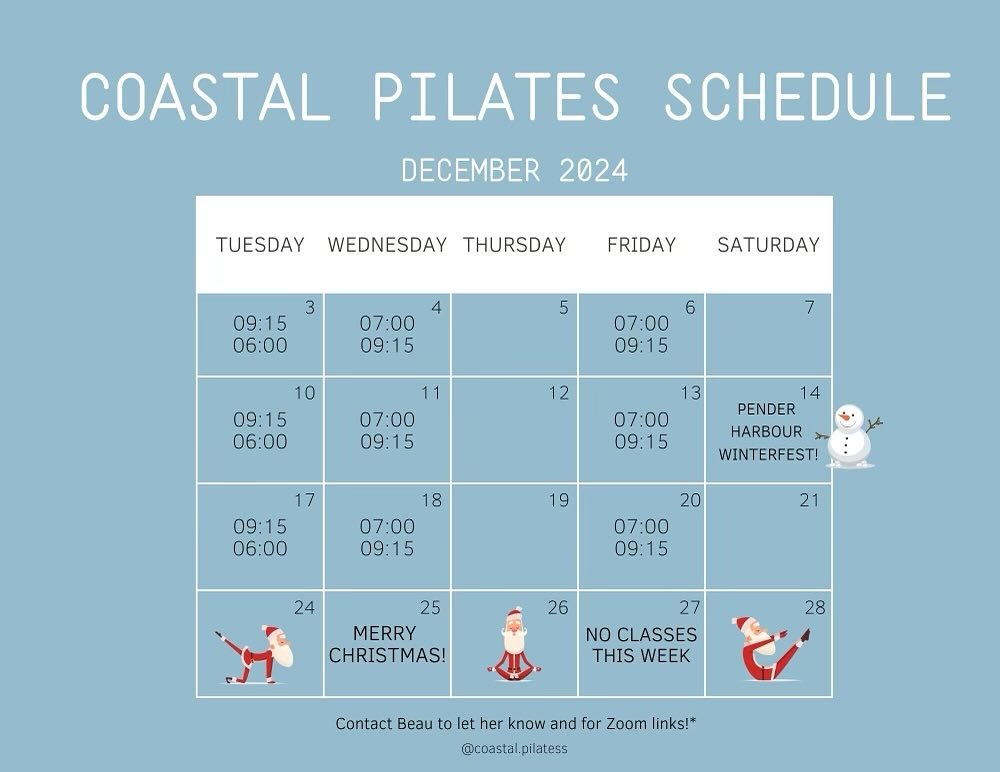 COASTAL PILATES SCHEDULE

DECEMBER 2024

| TUESDAY | WEDNESDAY | THURSDAY | FRIDAY | SATURDAY |
|---|---|---|---|---|
| 3 09:15 06:00 | 4 07:00 09:15 | 5 | 6 07:00 09:15 | 7 |
| 10 09:15 06:00 | 11 07:00 09:15 | 12 | 13 07:00 09:15 | 14 PENDER HARBOUR WINTERFEST! |
| 17 09:15 06:00 | 18 07:00 09:15 | 19 | 20 07:00 09:15 | 21 |
| 24 | 25 MERRY CHRISTMAS! | 26 | 27 NO CLASSES THIS WEEK | 28 |

Contact Beau to let her know and for Zoom links!*

@coastal.pilatess